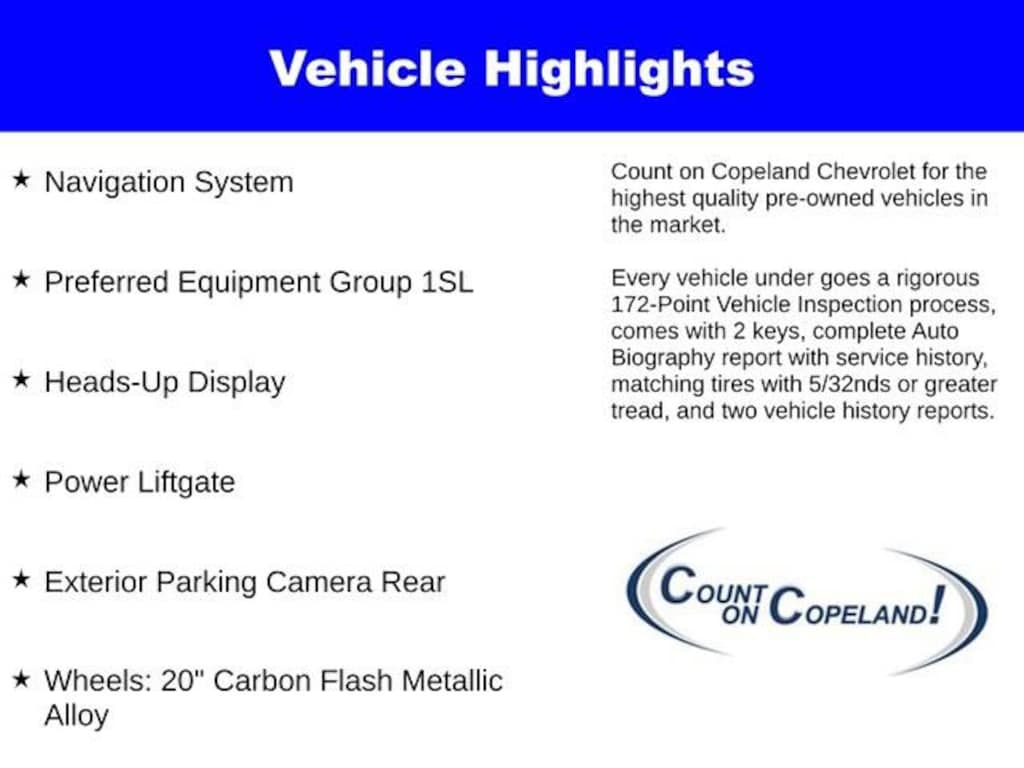 Vehicle Highlights

★ Navigation System

★ Preferred Equipment Group 1SL

★ Heads-Up Display

★ Power Liftgate

★ Exterior Parking Camera Rear

★ Wheels: 20" Carbon Flash Metallic Alloy

Count on Copeland Chevrolet for the highest quality pre-owned vehicles in the market.

Every vehicle under goes a rigorous 172-Point Vehicle Inspection process, comes with 2 keys, complete Auto Biography report with service history, matching tires with 5/32nds or greater tread, and two vehicle history reports.

COUNT ON COPELAND!